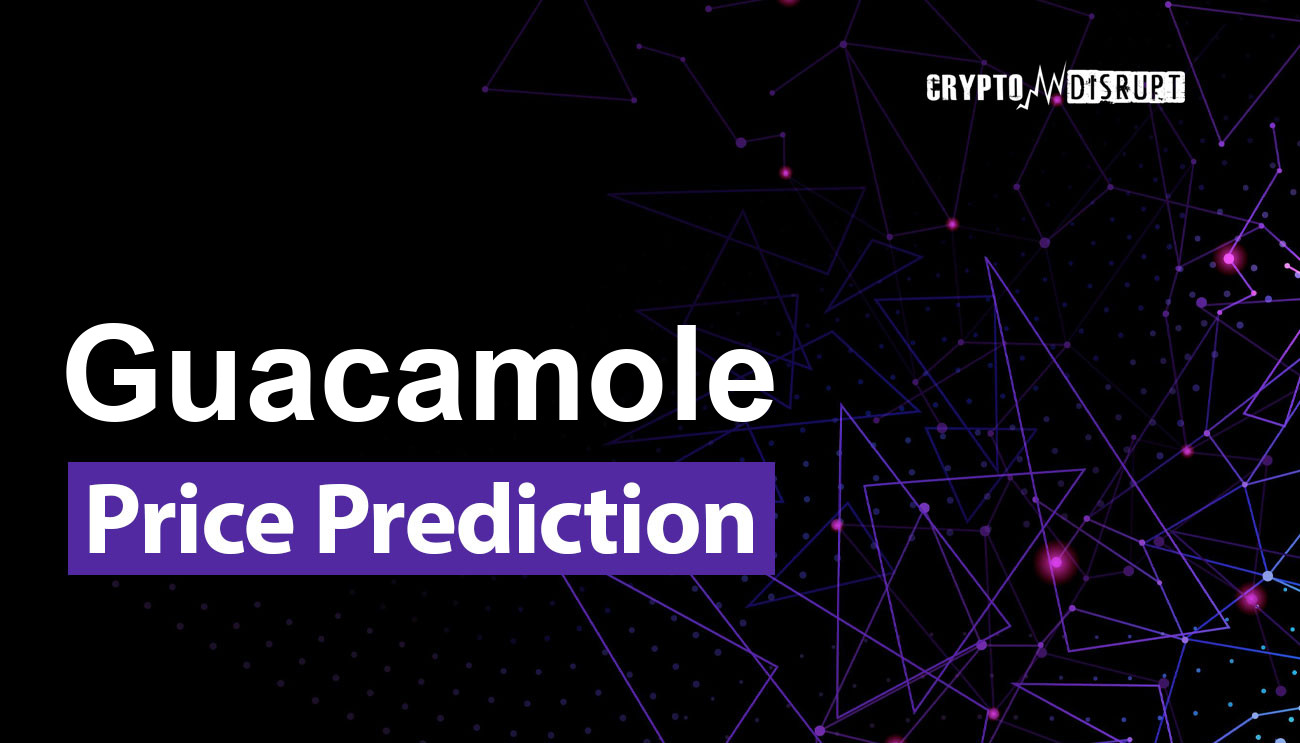 CRYPTO DISRUPT

Guacamole

Price Prediction